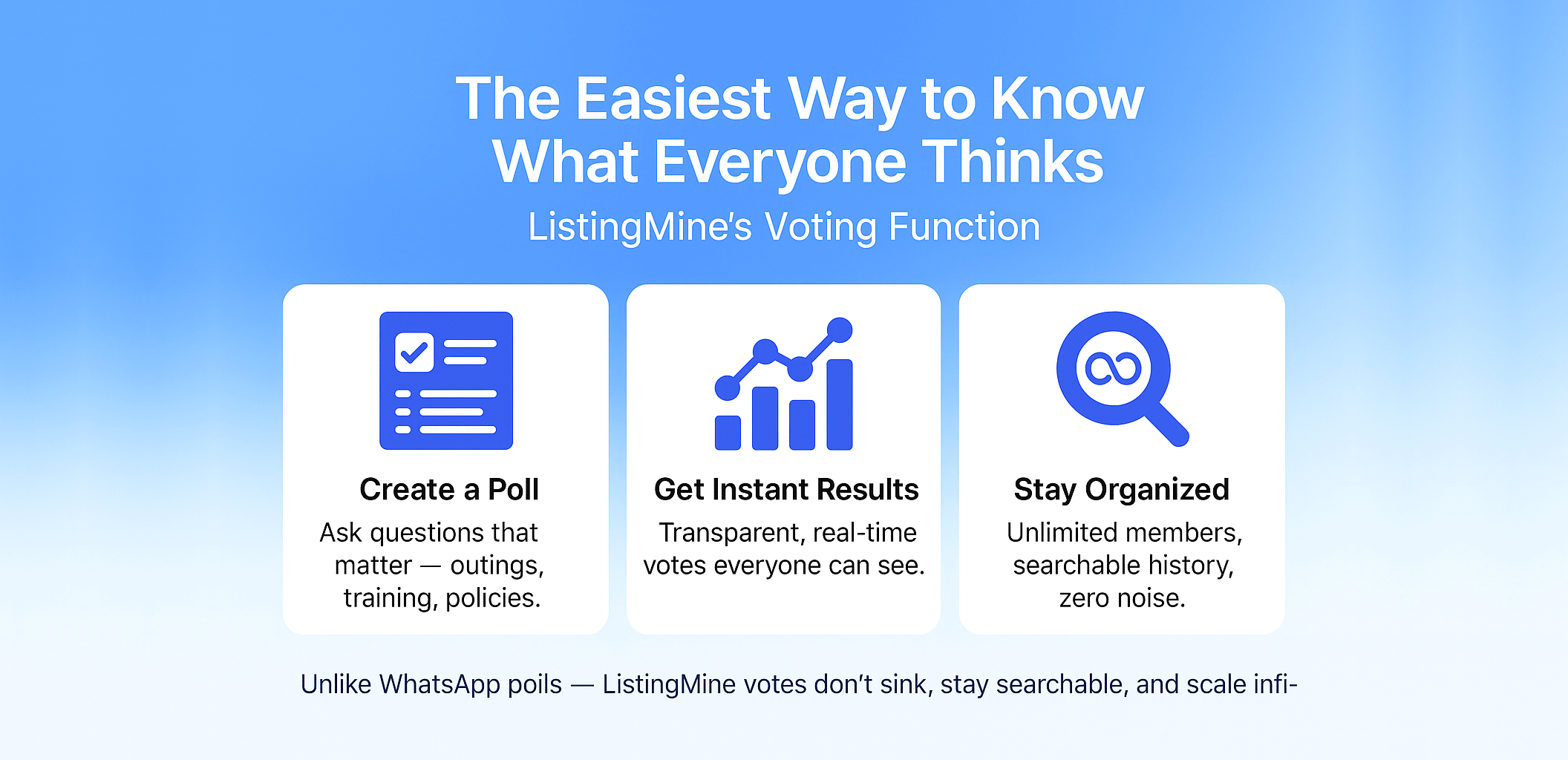 The Easiest Way to Know What Everyone Thinks

ListingMine's Voting Function

Create a Poll

Ask questions that matter — outings, training, policies.

Get Instant Results

Transparent, real-time votes everyone can see.

Stay Organized

Unlimited members, searchable history, zero noise.

Unlike WhatsApp poils — ListingMine votes don't sink, stay searchable, and scale infi-